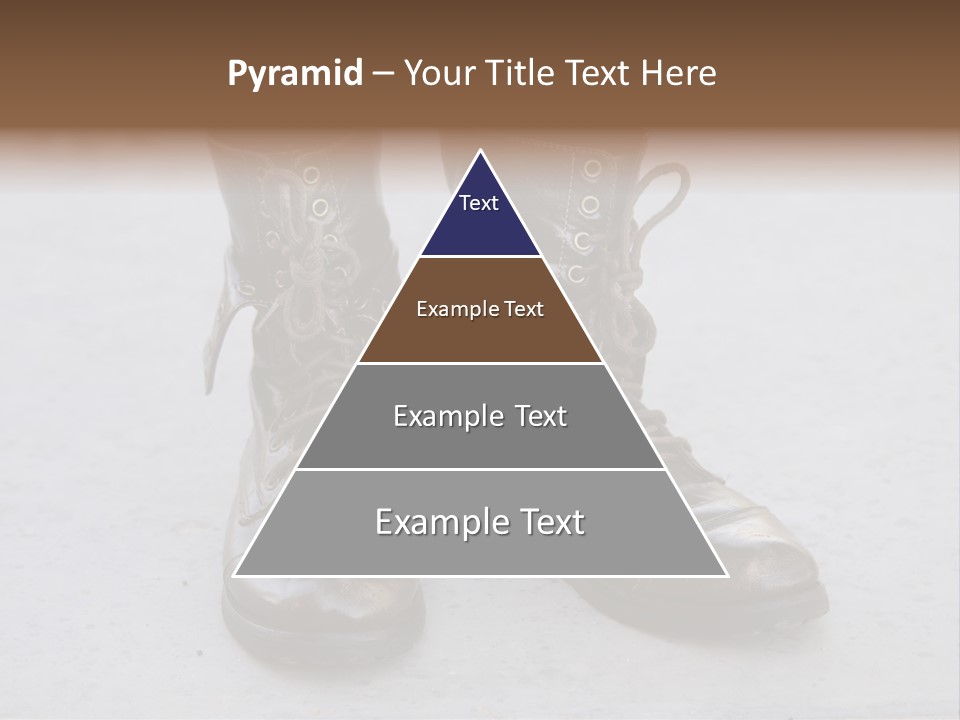 Pyramid – Your Title Text Here

Text

Example Text

Example Text

Example Text